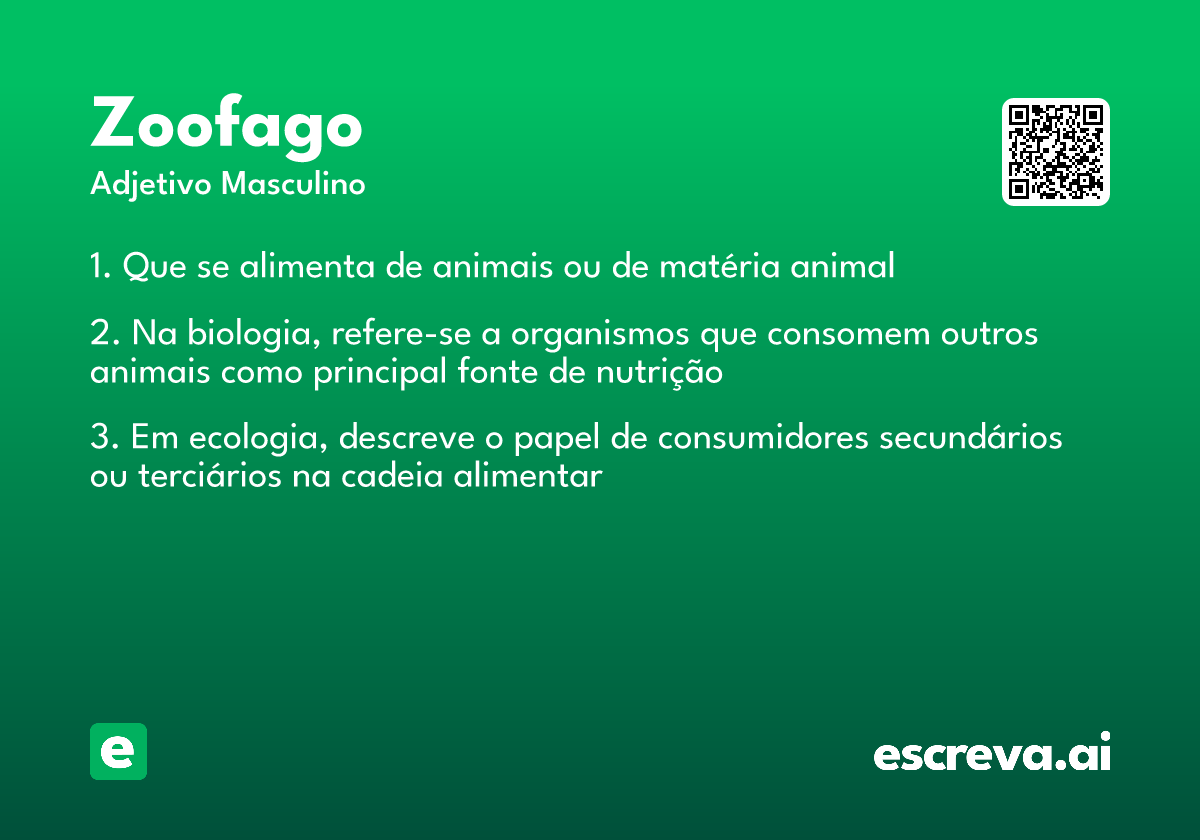 Zoofago
Adjetivo Masculino

1. Que se alimenta de animais ou de matéria animal

2. Na biologia, refere-se a organismos que consomem outros animais como principal fonte de nutrição

3. Em ecologia, descreve o papel de consumidores secundários ou terciários na cadeia alimentar

e

escreva.ai